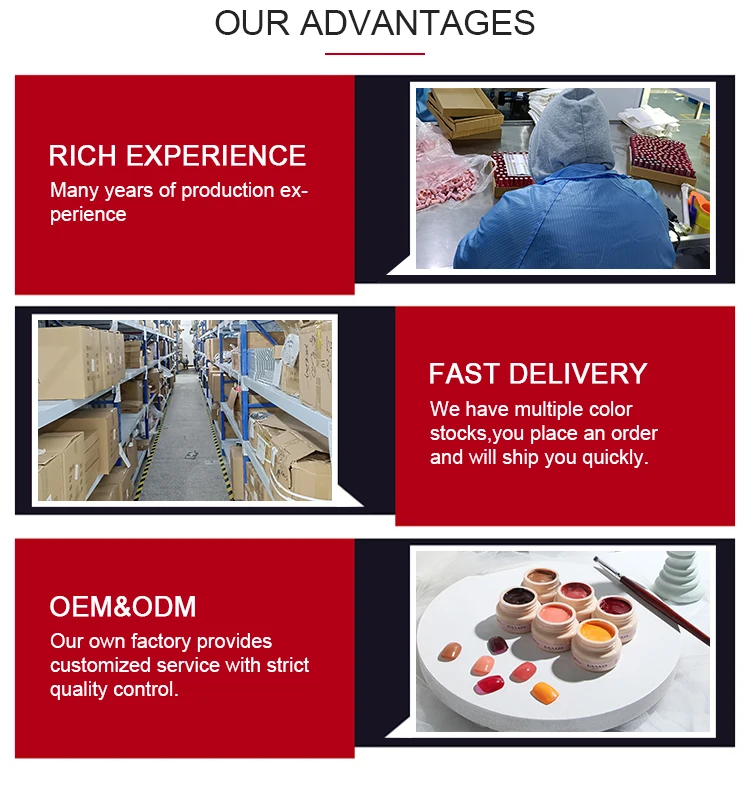 OUR ADVANTAGES

RICH EXPERIENCE
Many years of production experience

FAST DELIVERY
We have multiple color stocks,you place an order and will ship you quickly.

OEM&ODM
Our own factory provides customized service with strict quality control.